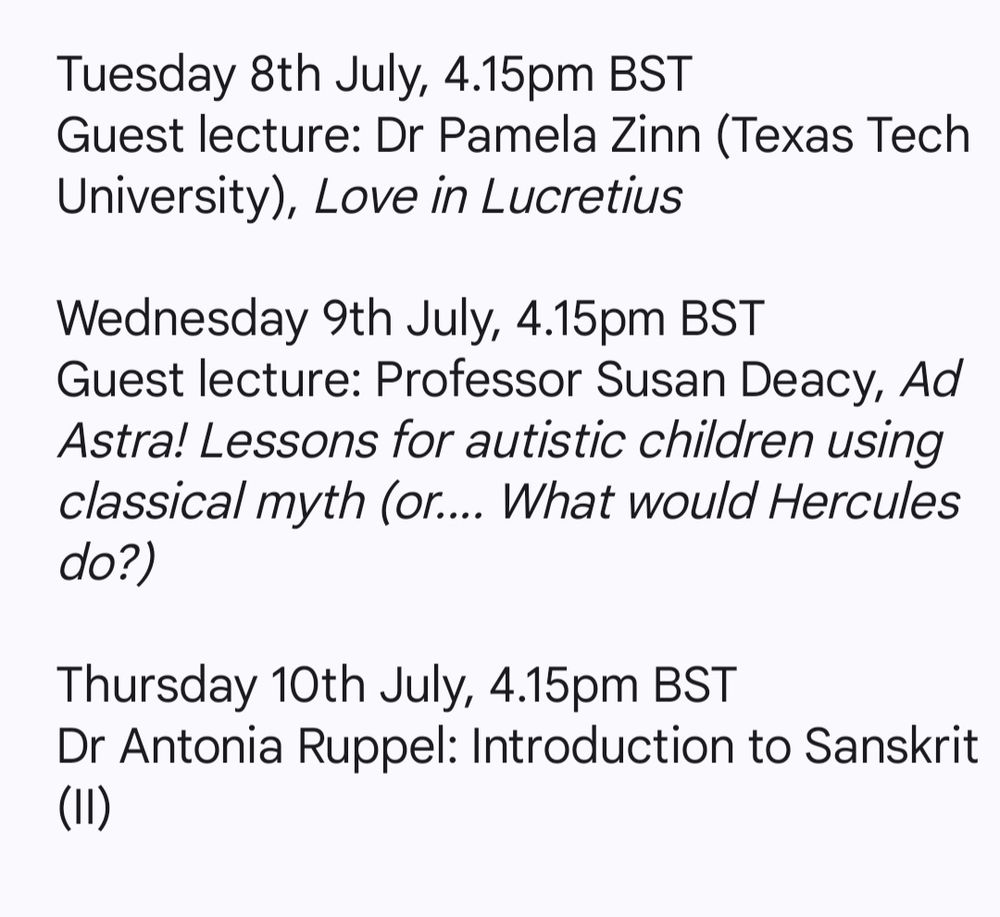 Tuesday 8th July, 4.15pm BST
Guest lecture: Dr Pamela Zinn (Texas Tech University), Love in Lucretius

Wednesday 9th July, 4.15pm BST
Guest lecture: Professor Susan Deacy, Ad Astra! Lessons for autistic children using classical myth (or.... What would Hercules do?)

Thursday 10th July, 4.15pm BST
Dr Antonia Ruppel: Introduction to Sanskrit (II)